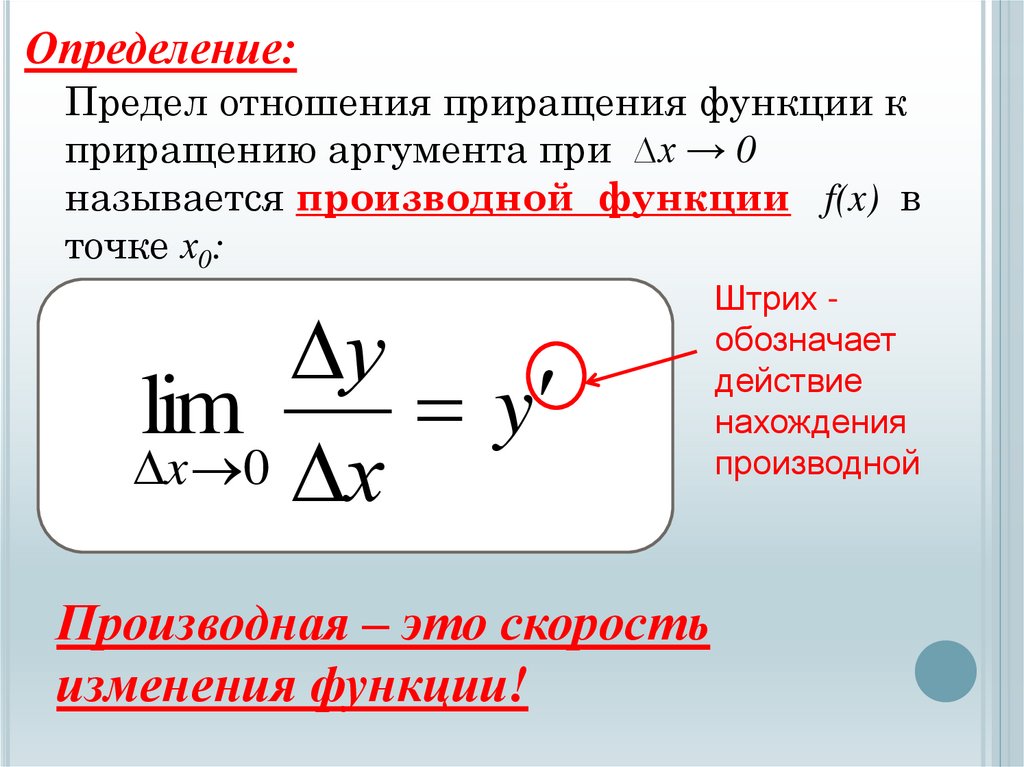 Определение:

Предел отношения приращения функции к приращению аргумента при $\Delta x \to 0$ называется производной функции $f(x)$ в точке $x_0$:

$\lim_{\Delta x \to 0} \frac{\Delta y}{\Delta x} = y'$

Штрих - обозначает действие нахождения производной

Производная – это скорость изменения функции!